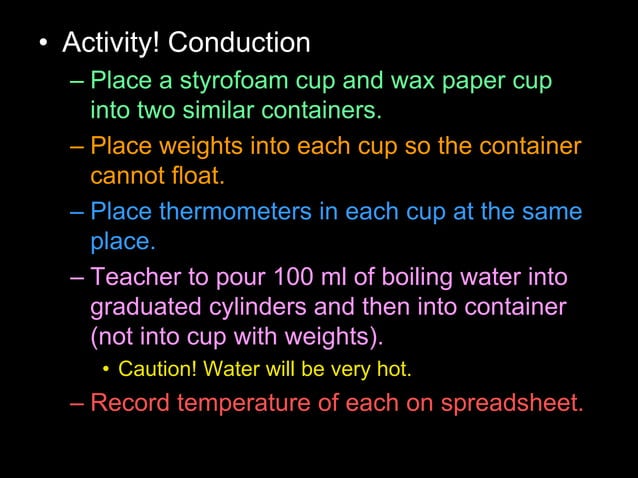 • Activity! Conduction

– Place a styrofoam cup and wax paper cup into two similar containers.

– Place weights into each cup so the container cannot float.

– Place thermometers in each cup at the same place.

– Teacher to pour 100 ml of boiling water into graduated cylinders and then into container (not into cup with weights).

• Caution! Water will be very hot.

– Record temperature of each on spreadsheet.